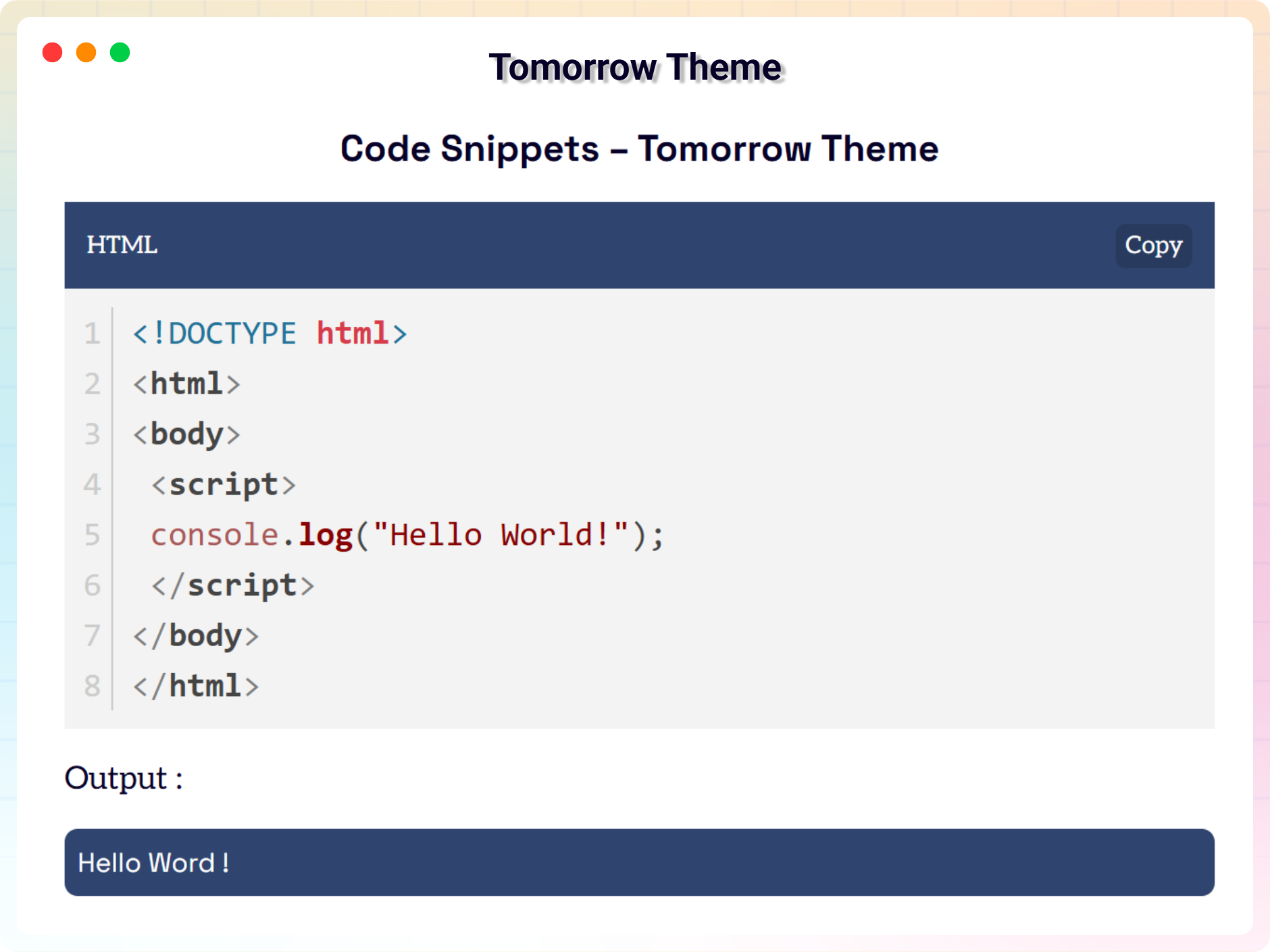 Tomorrow Theme

Code Snippets – Tomorrow Theme

HTML

Copy

1 <!DOCTYPE html>
2 <html>
3 <body>
4 <script>
5 console.log("Hello World!");
6 </script>
7 </body>
8 </html>

Output :

Hello Word !